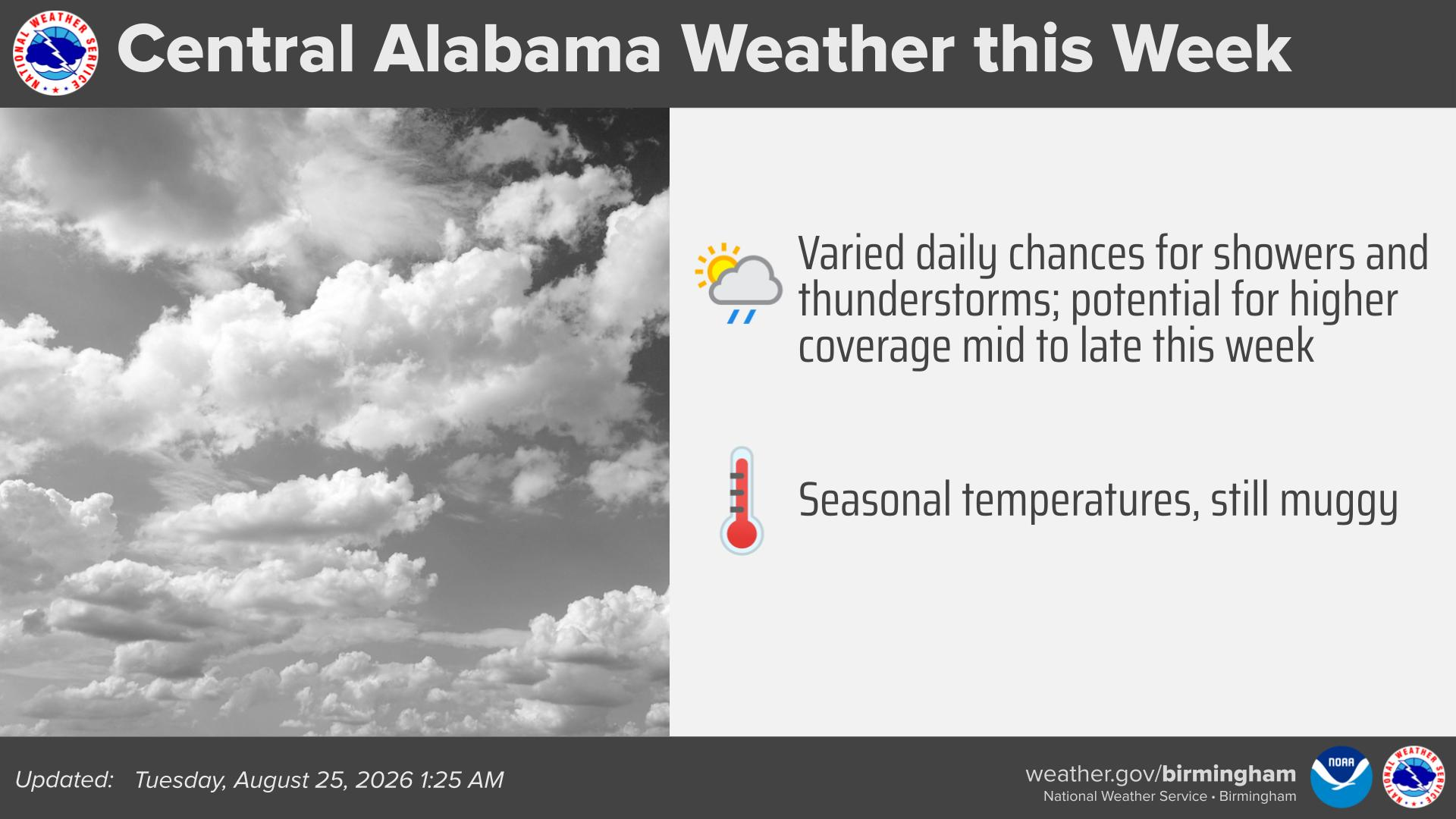 NATIONAL WEATHER SERVICE

Central Alabama Weather this Week

Varied daily chances for showers and thunderstorms; potential for higher coverage mid to late this week

Seasonal temperatures, still muggy

Updated: Tuesday, August 25, 2026 1:25 AM

weather.gov/birmingham
National Weather Service • Birmingham

NOAA

NATIONAL WEATHER SERVICE